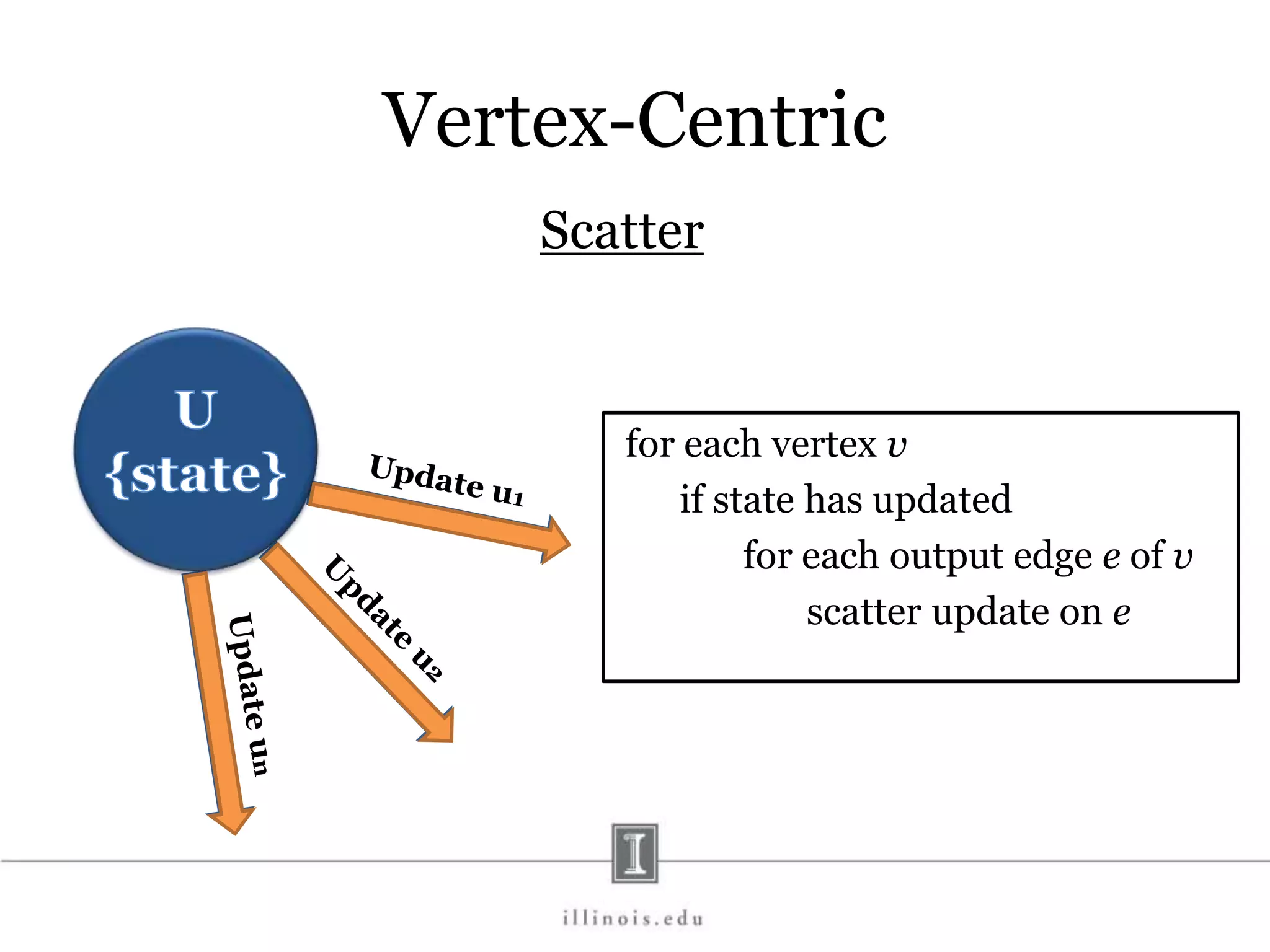 Vertex-Centric

Scatter

U
{state}

Update $u_1$

Update $u_2$

Update $u_n$

for each vertex $v$
if state has updated
for each output edge $e$ of $v$
scatter update on $e$

I

illinois.edu